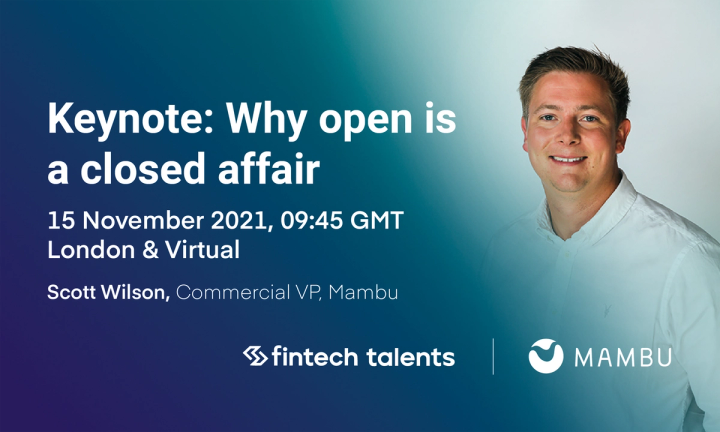 Keynote: Why open is a closed affair

15 November 2021, 09:45 GMT
London & Virtual

Scott Wilson, Commercial VP, Mambu

fintech talents

MAMBU